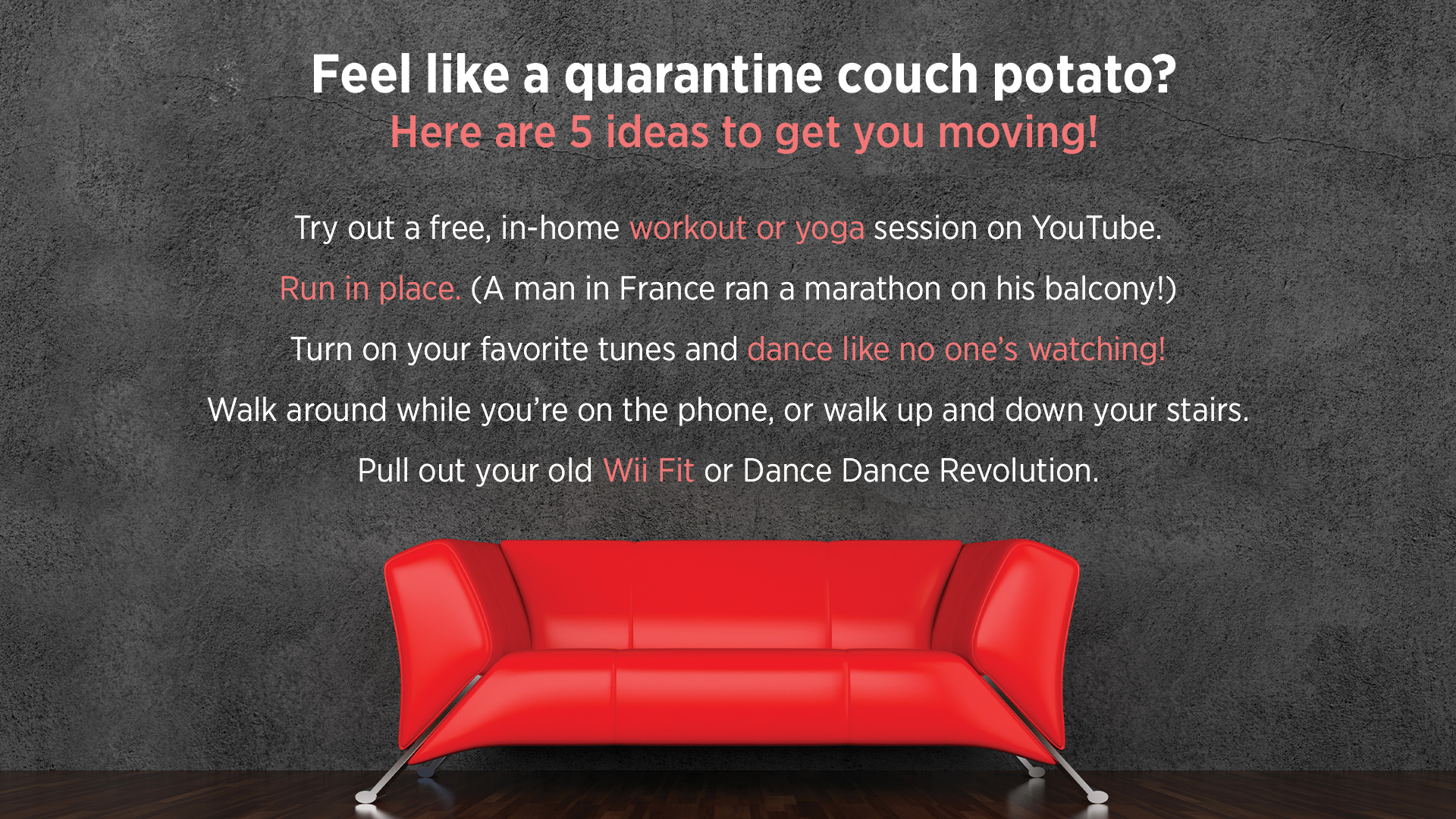 Feel like a quarantine couch potato?
Here are 5 ideas to get you moving!

Try out a free, in-home workout or yoga session on YouTube.

Run in place. (A man in France ran a marathon on his balcony!)

Turn on your favorite tunes and dance like no one's watching!

Walk around while you're on the phone, or walk up and down your stairs.

Pull out your old Wii Fit or Dance Dance Revolution.